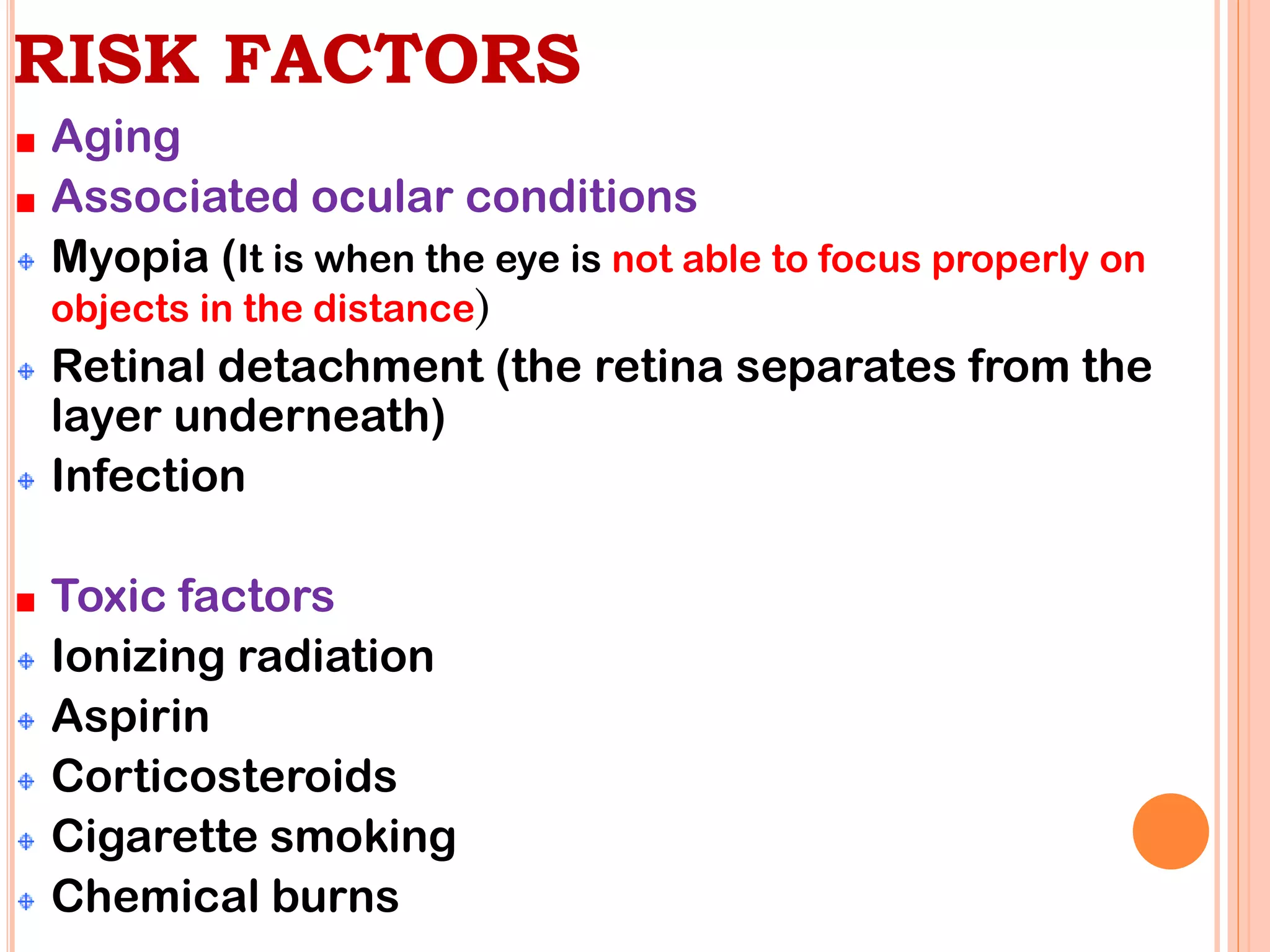 RISK FACTORS

Aging

Associated ocular conditions

Myopia (It is when the eye is not able to focus properly on objects in the distance)

Retinal detachment (the retina separates from the layer underneath)

Infection

Toxic factors

Ionizing radiation

Aspirin

Corticosteroids

Cigarette smoking

Chemical burns